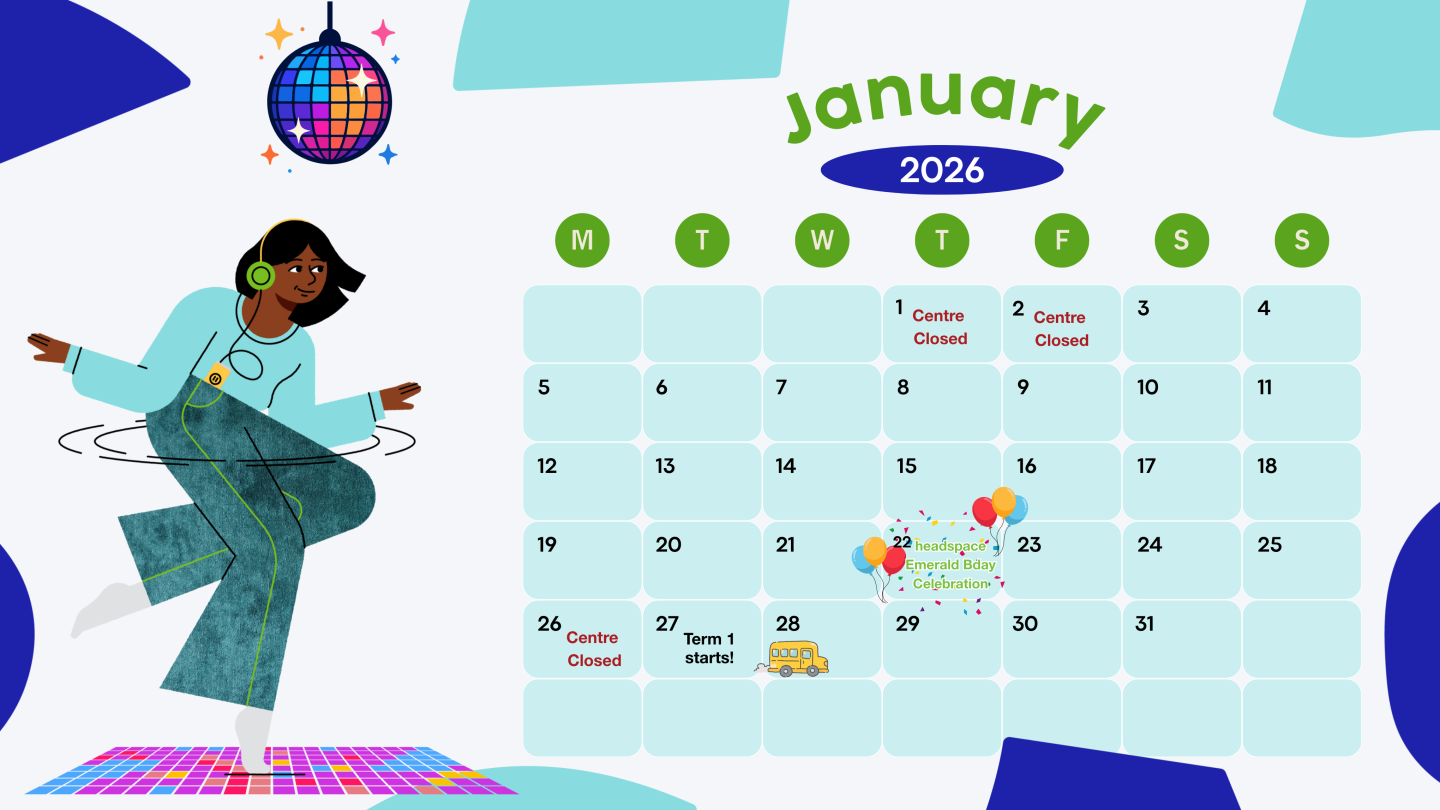 January
2026

| M | T | W | T | F | S | S |
|---|---|---|---|---|---|---|
| | | | 1 Centre Closed | 2 Centre Closed | 3 | 4 |
| 5 | 6 | 7 | 8 | 9 | 10 | 11 |
| 12 | 13 | 14 | 15 | 16 | 17 | 18 |
| 19 | 20 | 21 | 22 headspace Emerald Bday Celebration | 23 | 24 | 25 |
| 26 Centre Closed | 27 Term 1 starts! | 28 | 29 | 30 | 31 | |
| | | | | | | |